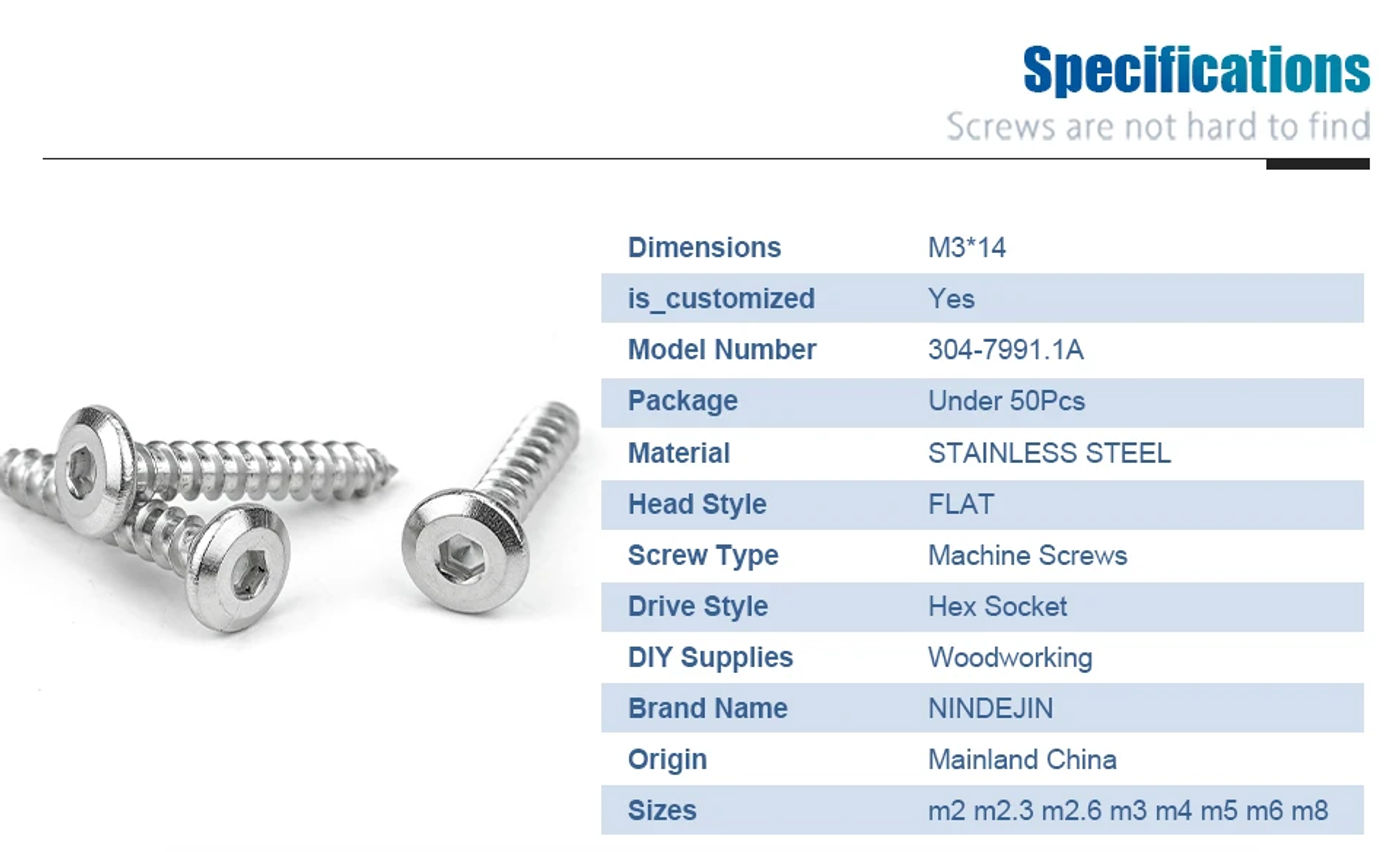 Specifications
Screws are not hard to find

| Dimensions | M3*14 |
|---|---|
| is_customized | Yes |
| Model Number | 304-7991.1A |
| Package | Under 50Pcs |
| Material | STAINLESS STEEL |
| Head Style | FLAT |
| Screw Type | Machine Screws |
| Drive Style | Hex Socket |
| DIY Supplies | Woodworking |
| Brand Name | NINDEJIN |
| Origin | Mainland China |
| Sizes | m2 m2.3 m2.6 m3 m4 m5 m6 m8 |